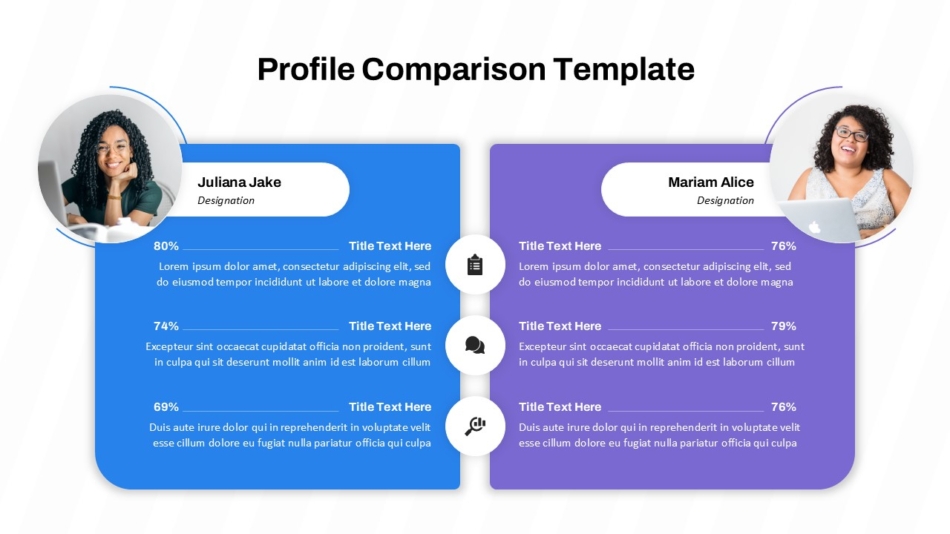 Profile Comparison Template

Juliana Jake
Designation

80% Title Text Here
Lorem ipsum dolor amet, consectetur adipiscing elit, sed do eiusmod tempor incididunt ut labore et dolore magna

74% Title Text Here
Excepteur sint occaecat cupidatat officia non proident, sunt in culpa qui sit deserunt mollit anim id est laborum cillum

69% Title Text Here
Duis aute irure dolor qui in reprehenderit in voluptate velit esse cillum dolore eu fugiat nulla pariatur officia qui culpa

Mariam Alice
Designation

Title Text Here 76%
Lorem ipsum dolor amet, consectetur adipiscing elit, sed do eiusmod tempor incididunt ut labore et dolore magna

Title Text Here 79%
Excepteur sint occaecat cupidatat officia non proident, sunt in culpa qui sit deserunt mollit anim id est laborum cillum

Title Text Here 76%
Duis aute irure dolor qui in reprehenderit in voluptate velit esse cillum dolore eu fugiat nulla pariatur officia qui culpa